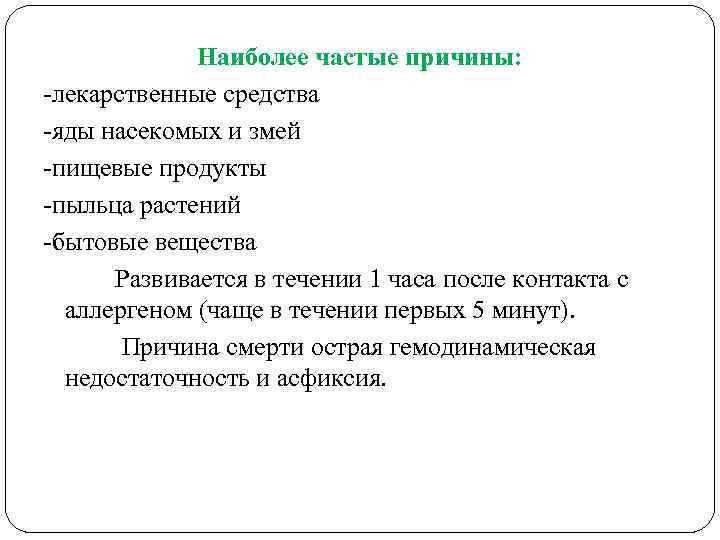 Наиболее частые причины:

-лекарственные средства

-яды насекомых и змей

-пищевые продукты

-пыльца растений

-бытовые вещества

Развивается в течении 1 часа после контакта с аллергеном (чаще в течении первых 5 минут).

Причина смерти острая гемодинамическая недостаточность и асфиксия.